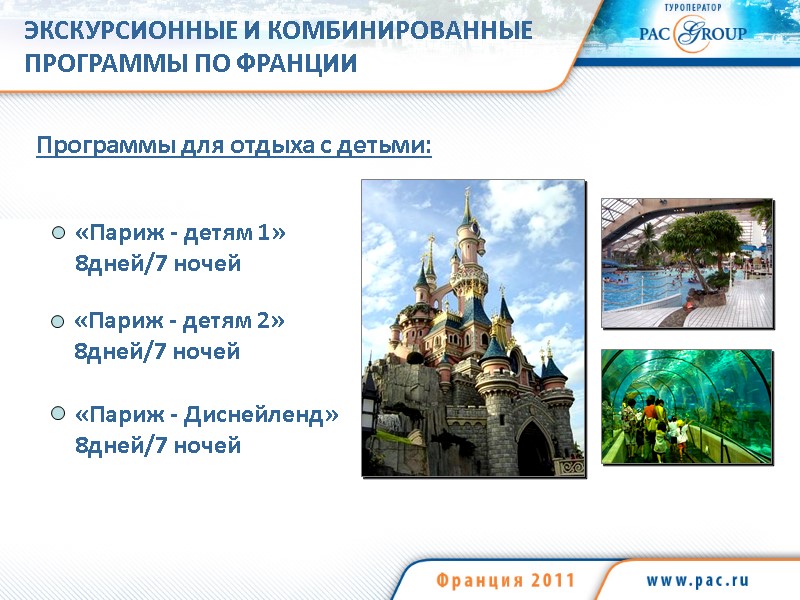 ЭКСКУРСИОННЫЕ И КОМБИНИРОВАННЫЕ ПРОГРАММЫ ПО ФРАНЦИИ

ТУРОПЕРАТОР
PAC GROUP

Программы для отдыха с детьми:

«Париж - детям 1»
8дней/7 ночей

«Париж - детям 2»
8дней/7 ночей

«Париж - Диснейленд»
8дней/7 ночей

Франция 2011

www.pac.ru